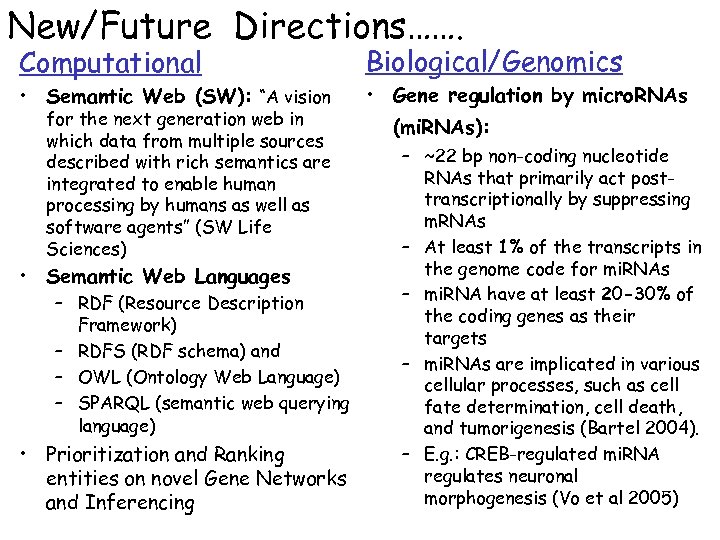 New/Future Directions…….

Computational

• Semantic Web (SW): "A vision for the next generation web in which data from multiple sources described with rich semantics are integrated to enable human processing by humans as well as software agents" (SW Life Sciences)
• Semantic Web Languages
– RDF (Resource Description Framework)
– RDFS (RDF schema) and
– OWL (Ontology Web Language)
– SPARQL (semantic web querying language)
• Prioritization and Ranking entities on novel Gene Networks and Inferencing

Biological/Genomics

• Gene regulation by microRNAs (miRNAs):
– ~22 bp non-coding nucleotide RNAs that primarily act post-transcriptionally by suppressing mRNAs
– At least 1% of the transcripts in the genome code for miRNAs
– miRNA have at least 20-30% of the coding genes as their targets
– miRNAs are implicated in various cellular processes, such as cell fate determination, cell death, and tumorigenesis (Bartel 2004).
– E.g.: CREB-regulated miRNA regulates neuronal morphogenesis (Vo et al 2005)